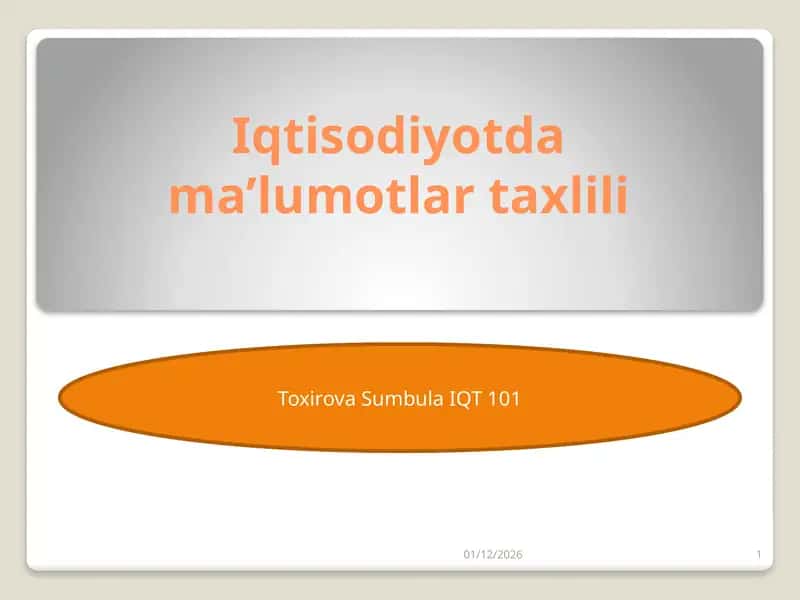 Iqtisodiyotda ma’lumotlar taxlili

Toxirova Sumbula IQT 101

01/12/2026

1